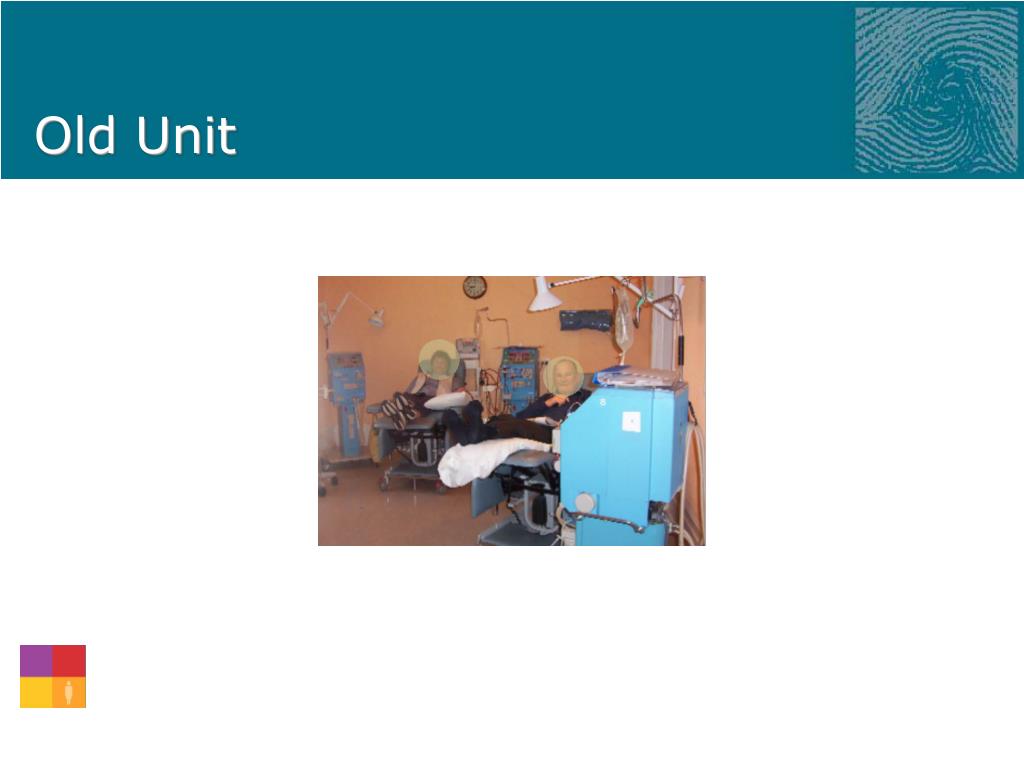 Old Unit